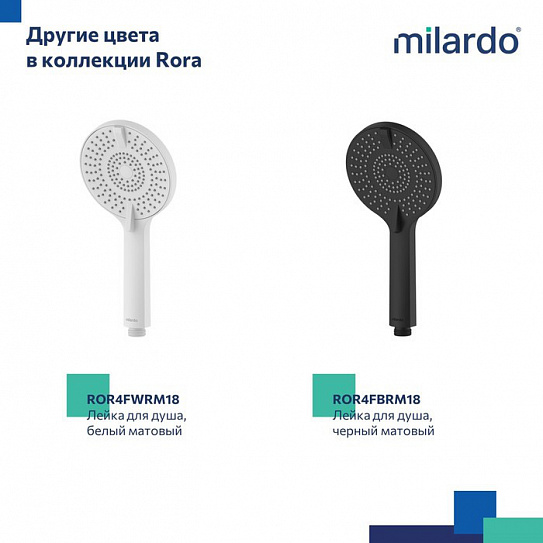 Другие цвета в коллекции Rora

milardo®

milardo

milardo

ROR4FWRM18
Лейка для душа, белый матовый

ROR4FBRM18
Лейка для душа, черный матовый